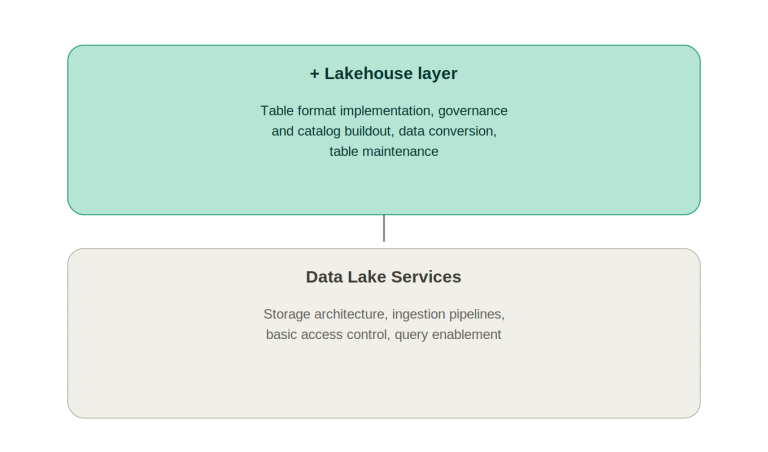 + Lakehouse layer

Table format implementation, governance and catalog buildout, data conversion, table maintenance

Data Lake Services

Storage architecture, ingestion pipelines, basic access control, query enablement